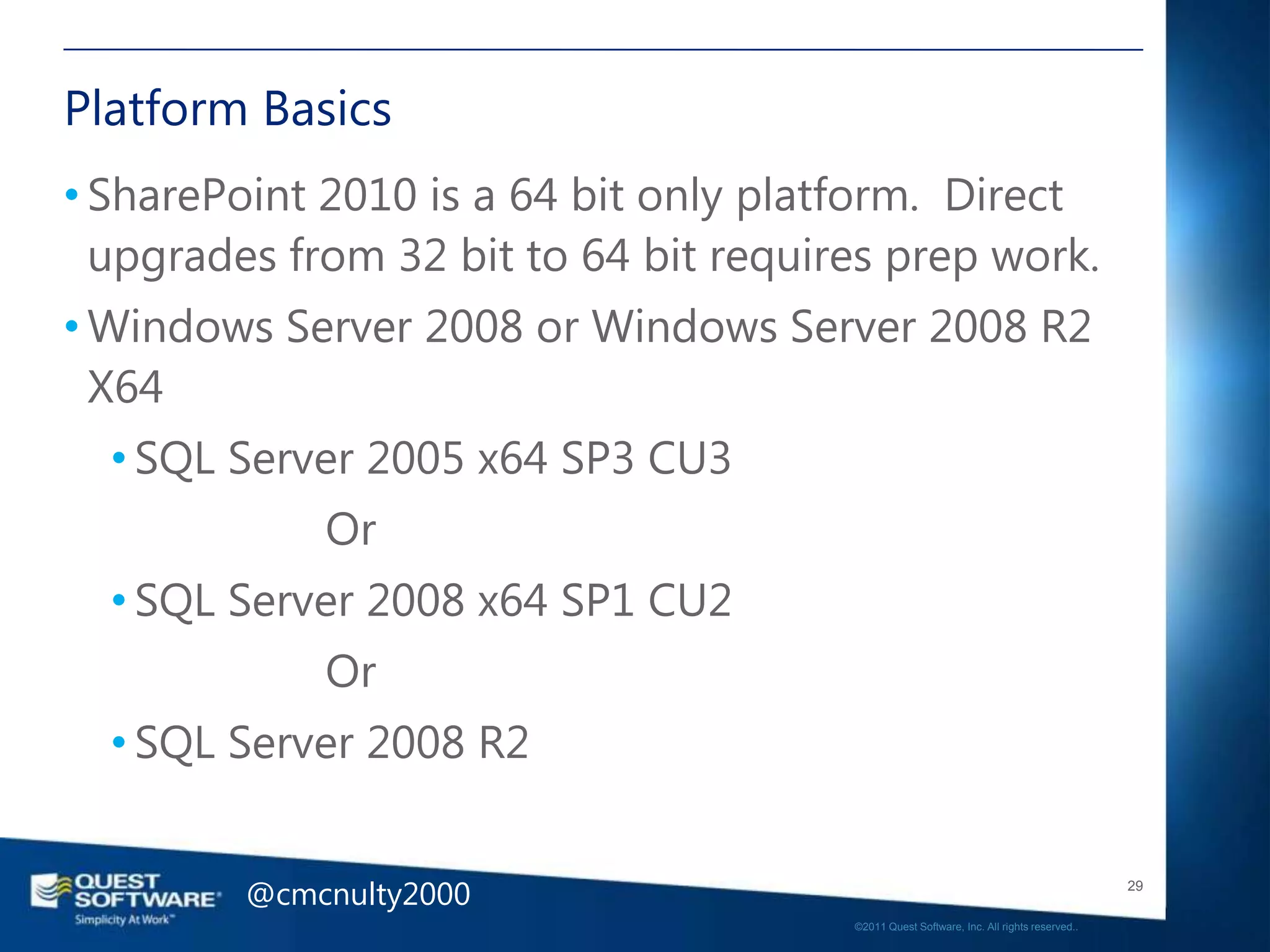 Platform Basics

• SharePoint 2010 is a 64 bit only platform. Direct upgrades from 32 bit to 64 bit requires prep work.

• Windows Server 2008 or Windows Server 2008 R2 X64

• SQL Server 2005 x64 SP3 CU3

Or

• SQL Server 2008 x64 SP1 CU2

Or

• SQL Server 2008 R2

QUEST SOFTWARE Simplicity At Work™

@cmcnulty2000

29

©2011 Quest Software, Inc. All rights reserved..